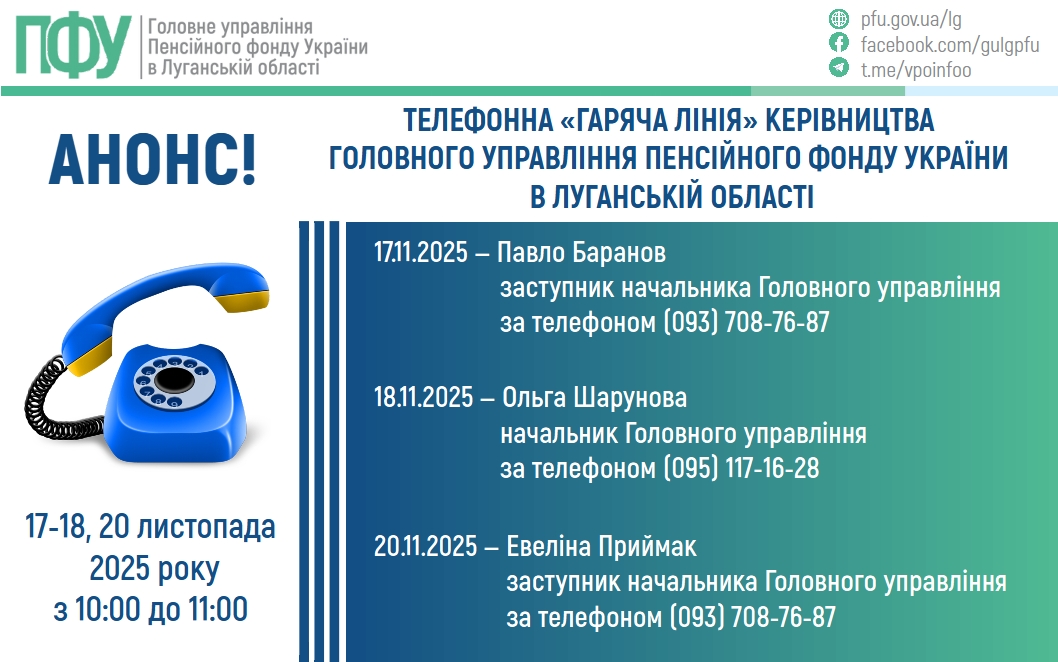 ПФУ Головне управління Пенсійного фонду України в Луганській області

pfu.gov.ua/lg
facebook.com/gulgpfu
t.me/vpoinfoo

АНОНС!

ТЕЛЕФОННА «ГАРЯЧА ЛІНІЯ» КЕРІВНИЦТВА ГОЛОВНОГО УПРАВЛІННЯ ПЕНСІЙНОГО ФОНДУ УКРАЇНИ В ЛУГАНСЬКІЙ ОБЛАСТІ

17.11.2025 – Павло Баранов
заступник начальника Головного управління
за телефоном (093) 708-76-87

18.11.2025 – Ольга Шарунова
начальник Головного управління
за телефоном (095) 117-16-28

20.11.2025 – Евеліна Приймак
заступник начальника Головного управління
за телефоном (093) 708-76-87

17-18, 20 листопада 2025 року з 10:00 до 11:00